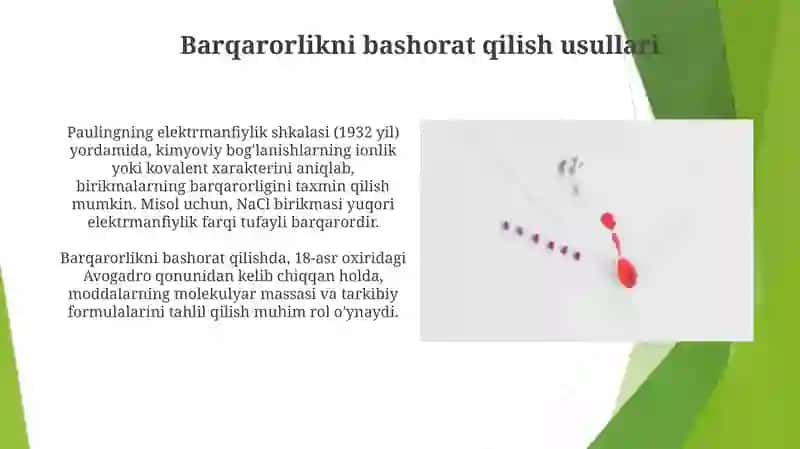 Barqarorlikni bashorat qilish usullari

Paulingning elektrmanfiylik shkalasi (1932 yil) yordamida, kimyoviy bog'lanishlarning ionlik yoki kovalent xarakterini aniqlab, birikmalarning barqarorligini taxmin qilish mumkin. Misol uchun, NaCl birikmasi yuqori elektrmanfiylik farqi tufayli barqarordir.

Barqarorlikni bashorat qilishda, 18-asr oxiridagi Avogadro qonunidan kelib chiqqan holda, moddalarning molekulyar massasi va tarkibiy formulalarini tahlil qilish muhim rol o'ynaydi.